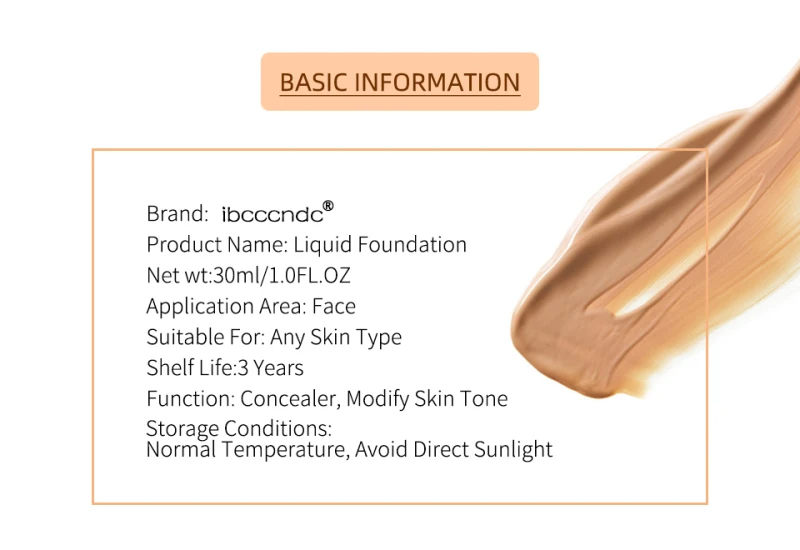 BASIC INFORMATION

Brand: ibcccndc®
Product Name: Liquid Foundation
Net wt:30ml/1.0FL.OZ
Application Area: Face
Suitable For: Any Skin Type
Shelf Life:3 Years
Function: Concealer, Modify Skin Tone
Storage Conditions:
Normal Temperature, Avoid Direct Sunlight